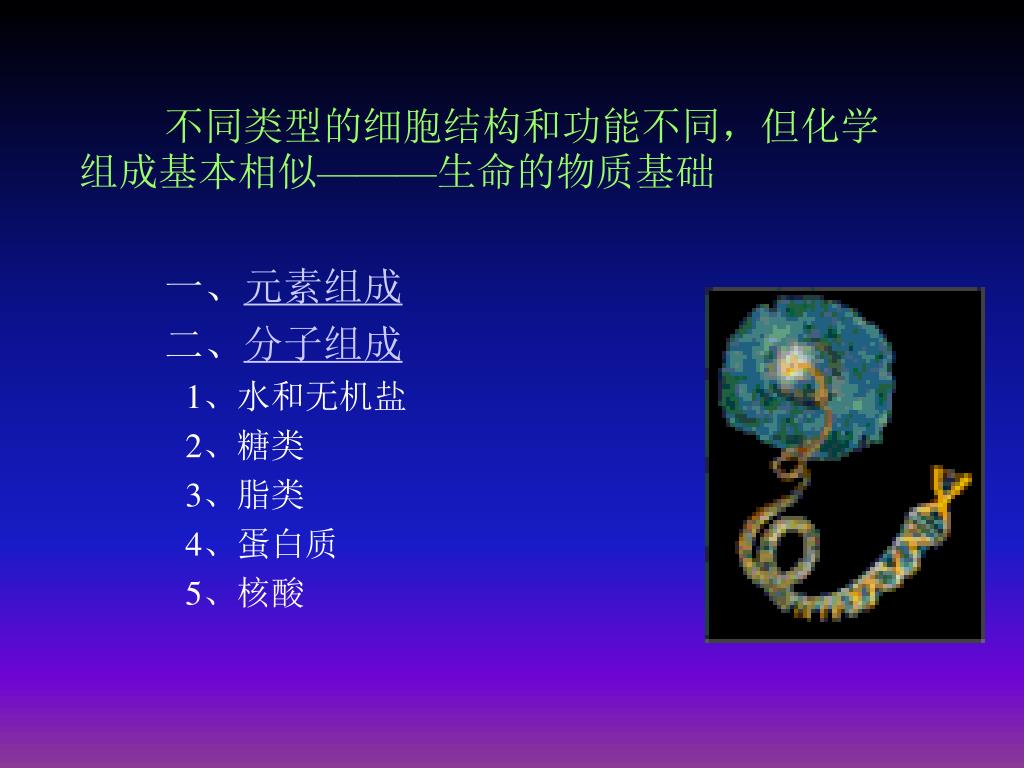 不同类型的细胞结构和功能不同，但化学组成基本相似———生命的物质基础

一、元素组成
二、分子组成
1、水和无机盐
2、糖类
3、脂类
4、蛋白质
5、核酸